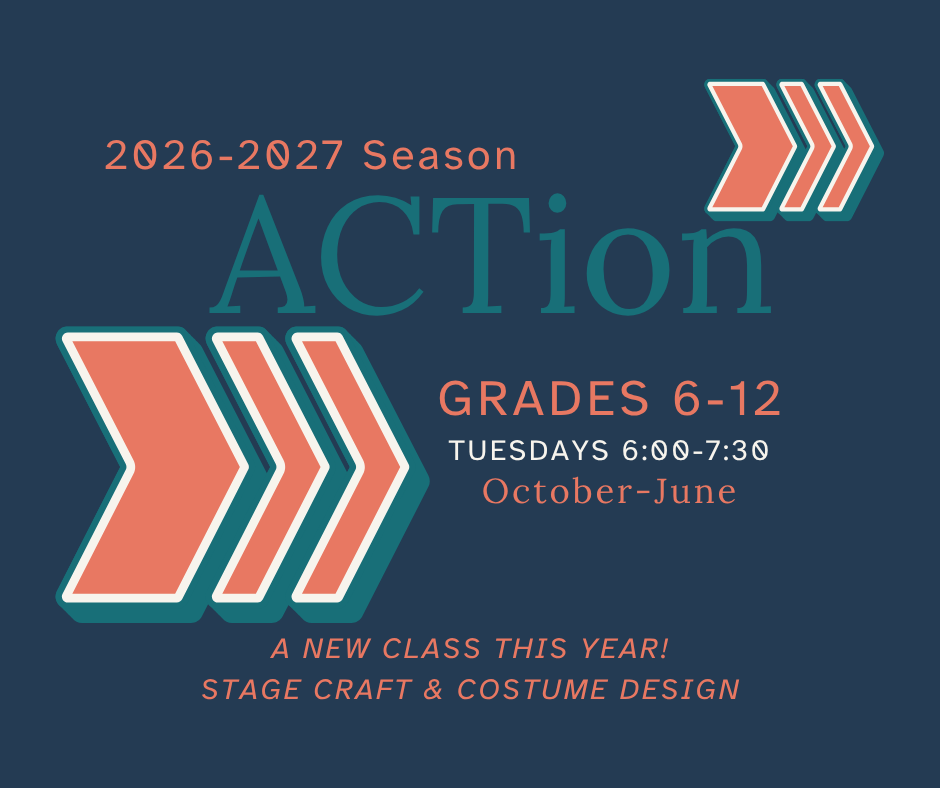 2026-2027 Season

ACTion

GRADES 6-12

TUESDAYS 6:00-7:30

October-June

A NEW CLASS THIS YEAR!

STAGE CRAFT & COSTUME DESIGN